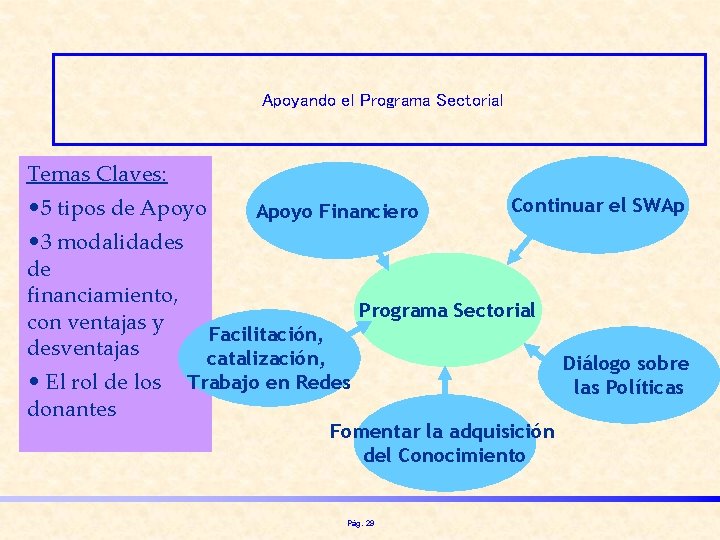 Apoyando el Programa Sectorial

Temas Claves:
•5 tipos de Apoyo
•3 modalidades de financiamiento, con ventajas y desventajas
• El rol de los donantes

Apoyo Financiero

Continuar el SWAp

Programa Sectorial

Facilitación, catalización, Trabajo en Redes

Diálogo sobre las Políticas

Fomentar la adquisición del Conocimiento

Pág. 29